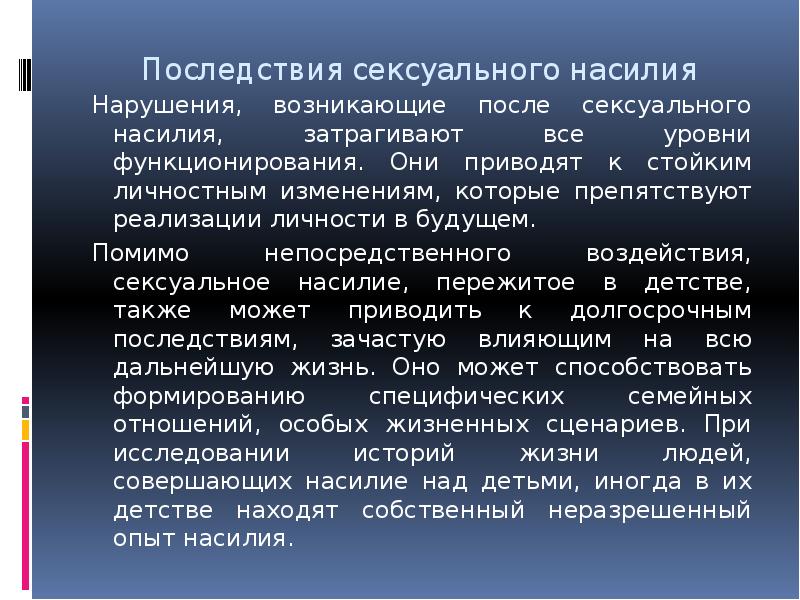 Последствия сексуального насилия

Нарушения, возникающие после сексуального насилия, затрагивают все уровни функционирования. Они приводят к стойким личностным изменениям, которые препятствуют реализации личности в будущем.

Помимо непосредственного воздействия, сексуальное насилие, пережитое в детстве, также может приводить к долгосрочным последствиям, зачастую влияющим на всю дальнейшую жизнь. Оно может способствовать формированию специфических семейных отношений, особых жизненных сценариев. При исследовании историй жизни людей, совершающих насилие над детьми, иногда в их детстве находят собственный неразрешенный опыт насилия.